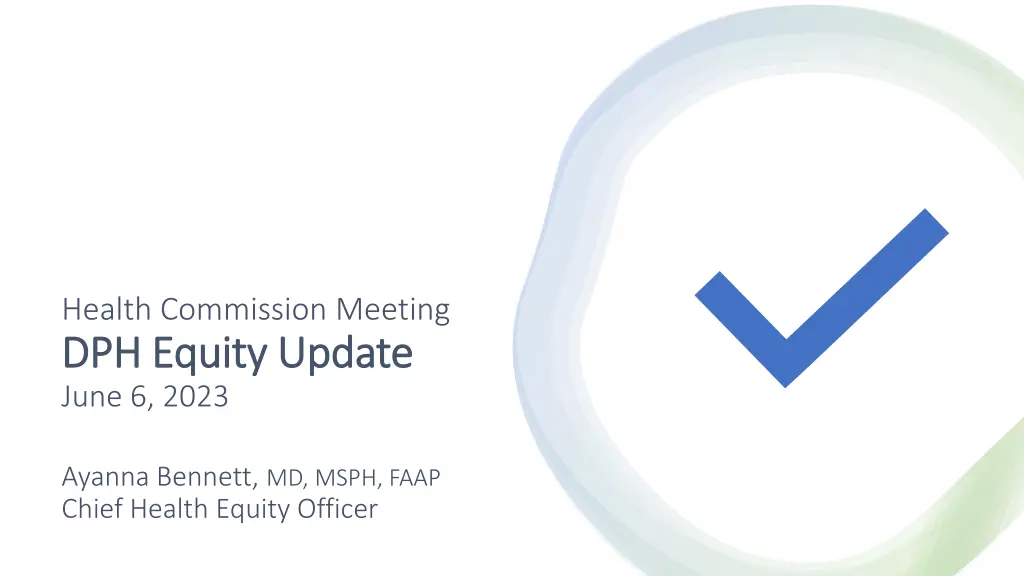 Health Commission Meeting
DPH Equity Update
June 6, 2023

Ayanna Bennett, MD, MSPH, FAAP
Chief Health Equity Officer